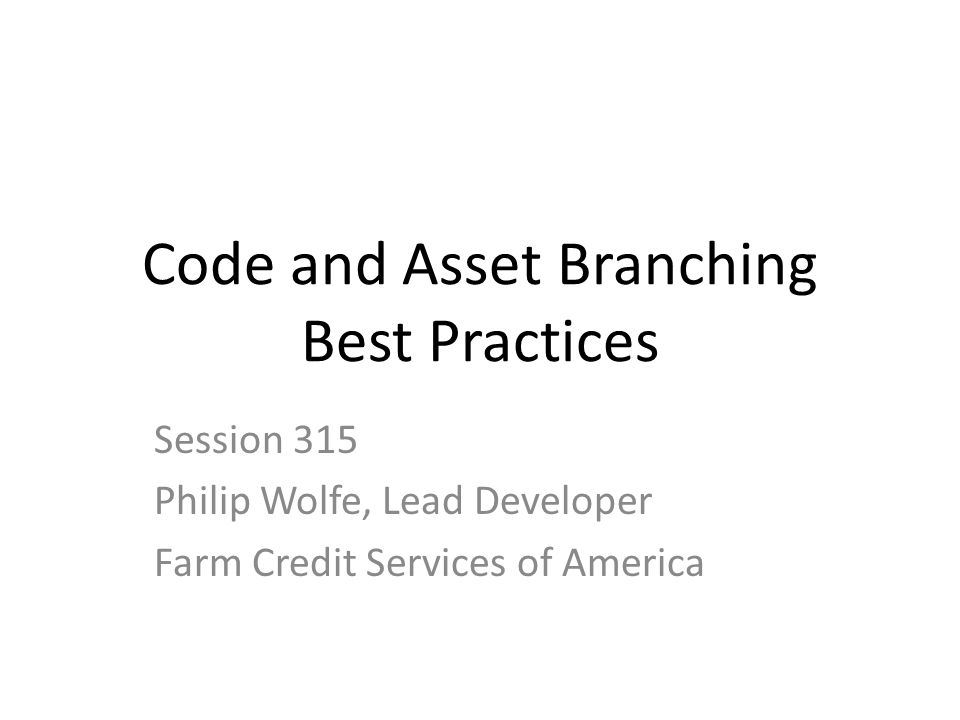 Code and Asset Branching Best Practices

Session 315

Philip Wolfe, Lead Developer

Farm Credit Services of America